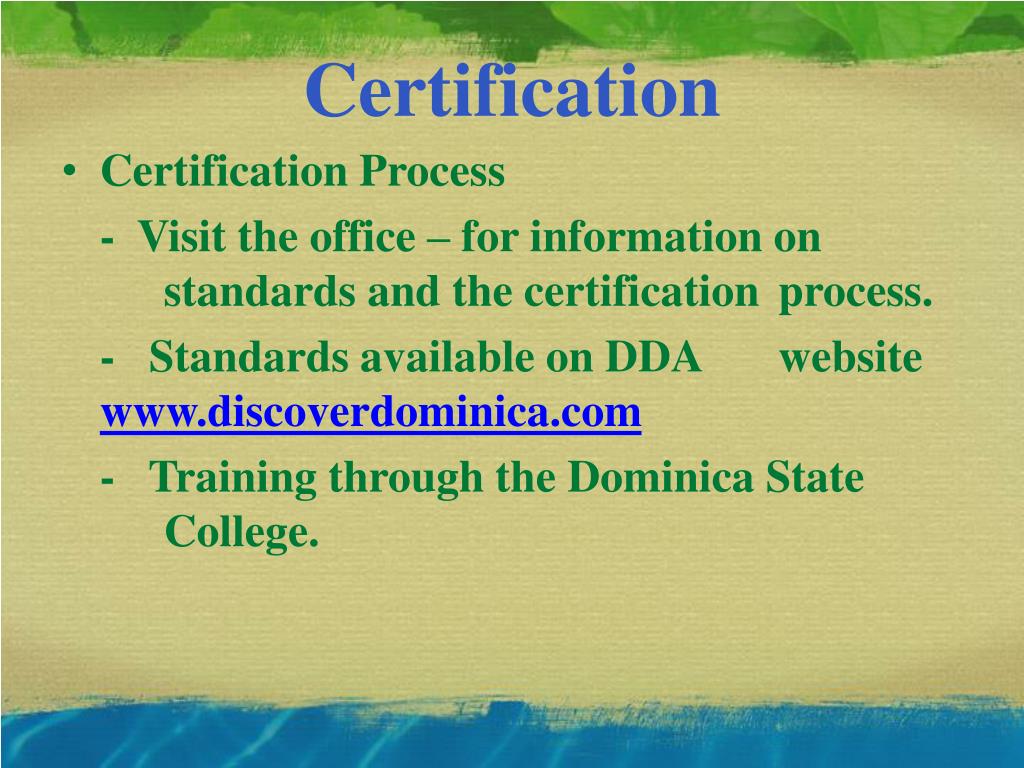 Certification

• Certification Process

- Visit the office – for information on standards and the certification process.

- Standards available on DDA website www.discoverdominica.com

- Training through the Dominica State College.